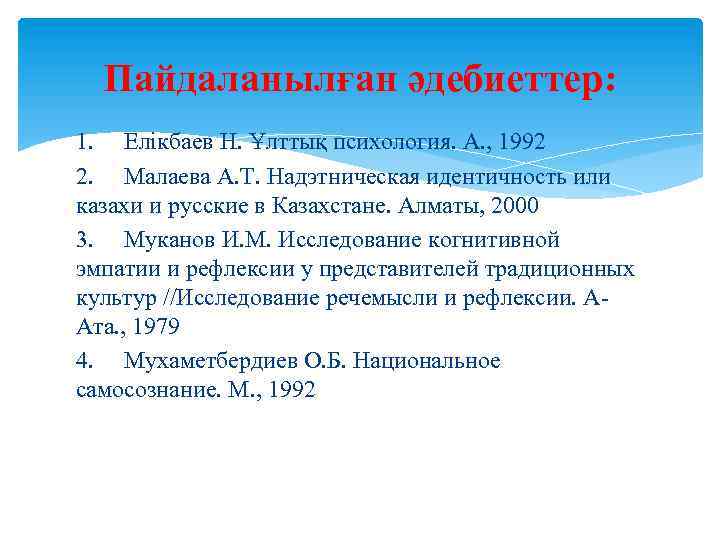 Пайдаланылған әдебиеттер:

1. Елікбаев Н. Ұлттық психология. А., 1992

2. Малаева А.Т. Надэтническая идентичность или казахи и русские в Казахстане. Алматы, 2000

3. Муканов И.М. Исследование когнитивной эмпатии и рефлексии у представителей традиционных культур //Исследование речемысли и рефлексии. А-Ата., 1979

4. Мухаметбердиев О.Б. Национальное самосознание. М., 1992